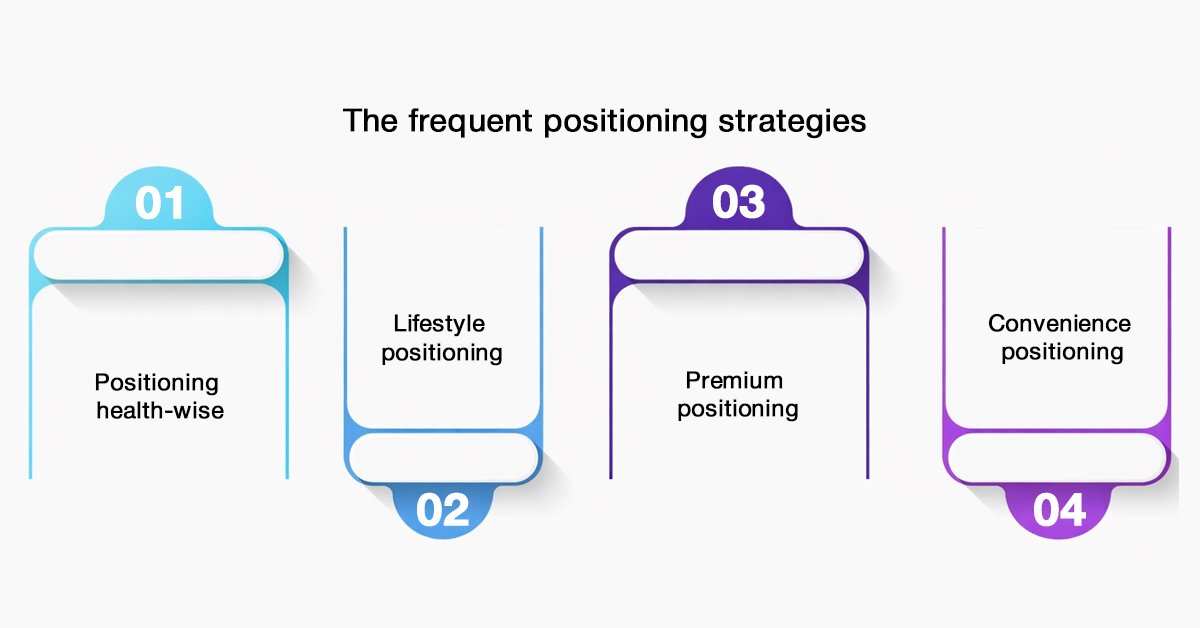 The frequent positioning strategies

01

Positioning health-wise

Lifestyle positioning

02

03

Premium positioning

Convenience positioning

04